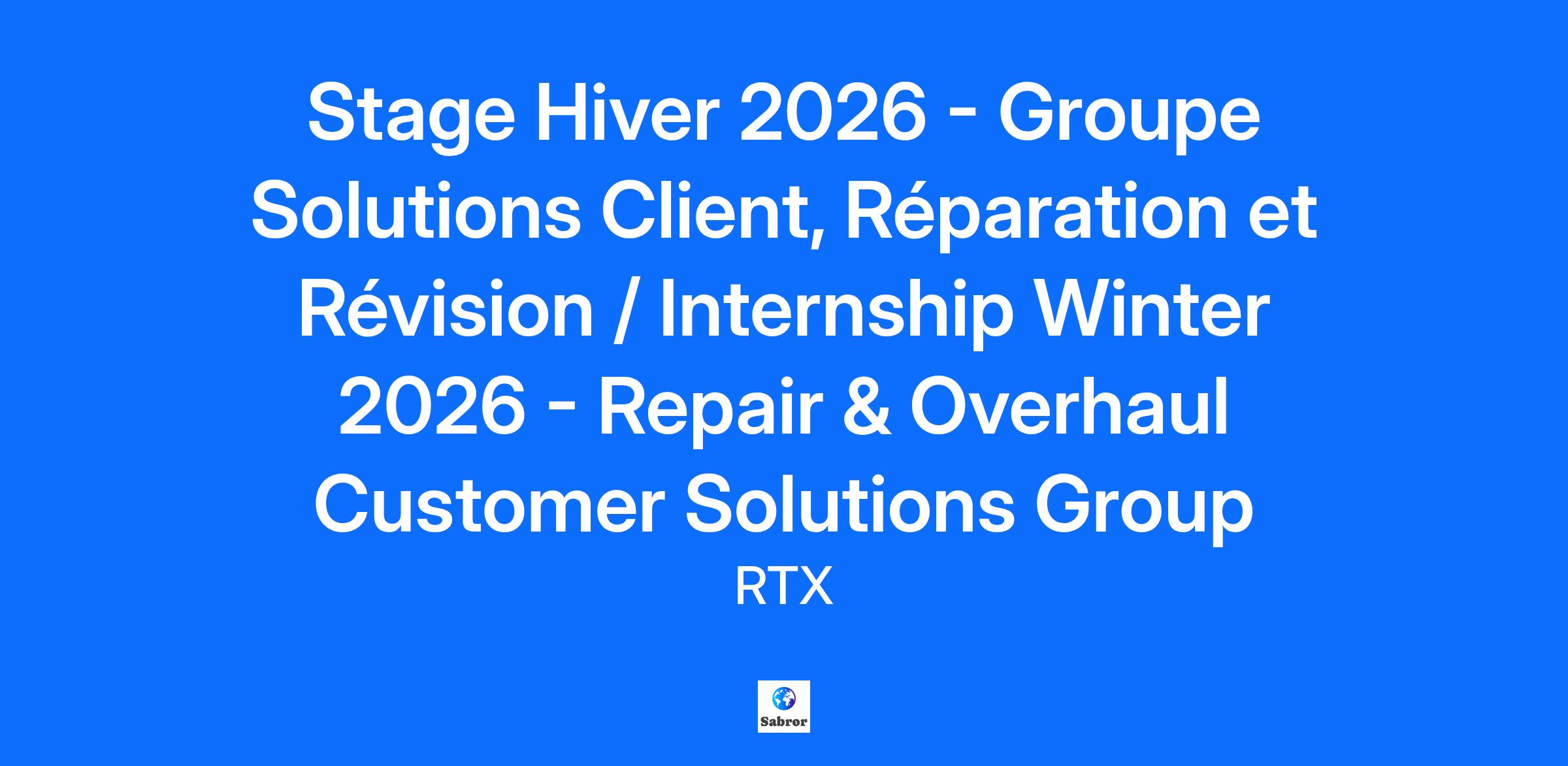 Stage Hiver 2026 - Groupe Solutions Client, Réparation et Révision / Internship Winter 2026 - Repair & Overhaul Customer Solutions Group

RTX

Sabror